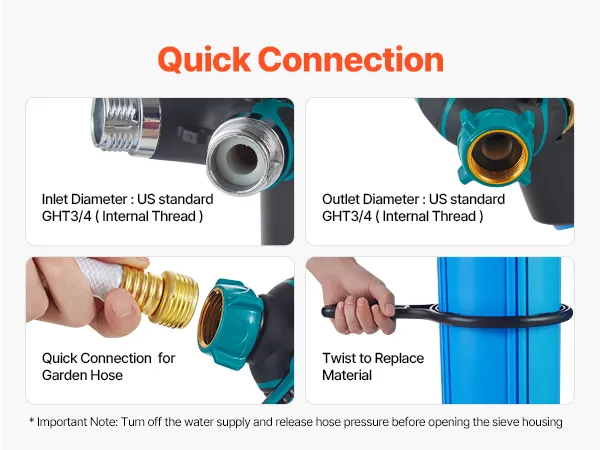 Quick Connection

Inlet Diameter : US standard GHT3/4 ( Internal Thread )

Outlet Diameter : US standard GHT3/4 ( Internal Thread )

Quick Connection for Garden Hose

Twist to Replace Material

* Important Note: Turn off the water supply and release hose pressure before opening the sieve housing